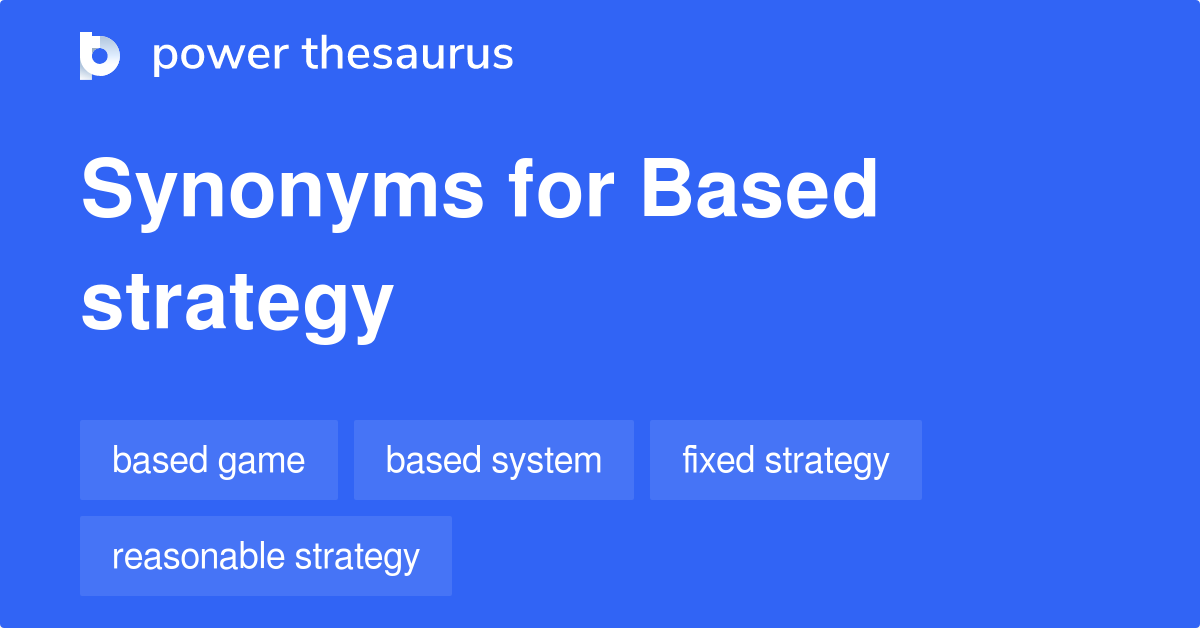 power thesaurus

Synonyms for Based strategy

based game
based system
fixed strategy
reasonable strategy